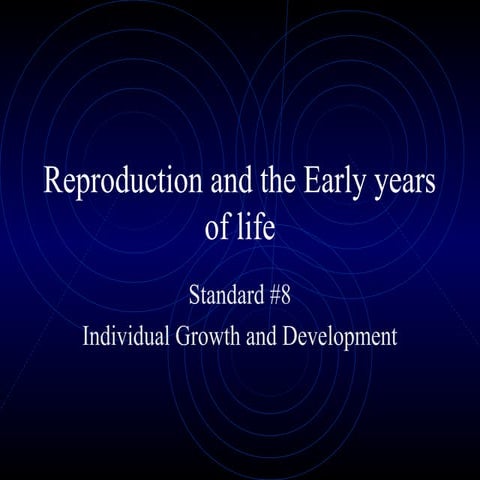 Reproduction and the Early years of life

Standard #8
Individual Growth and Development